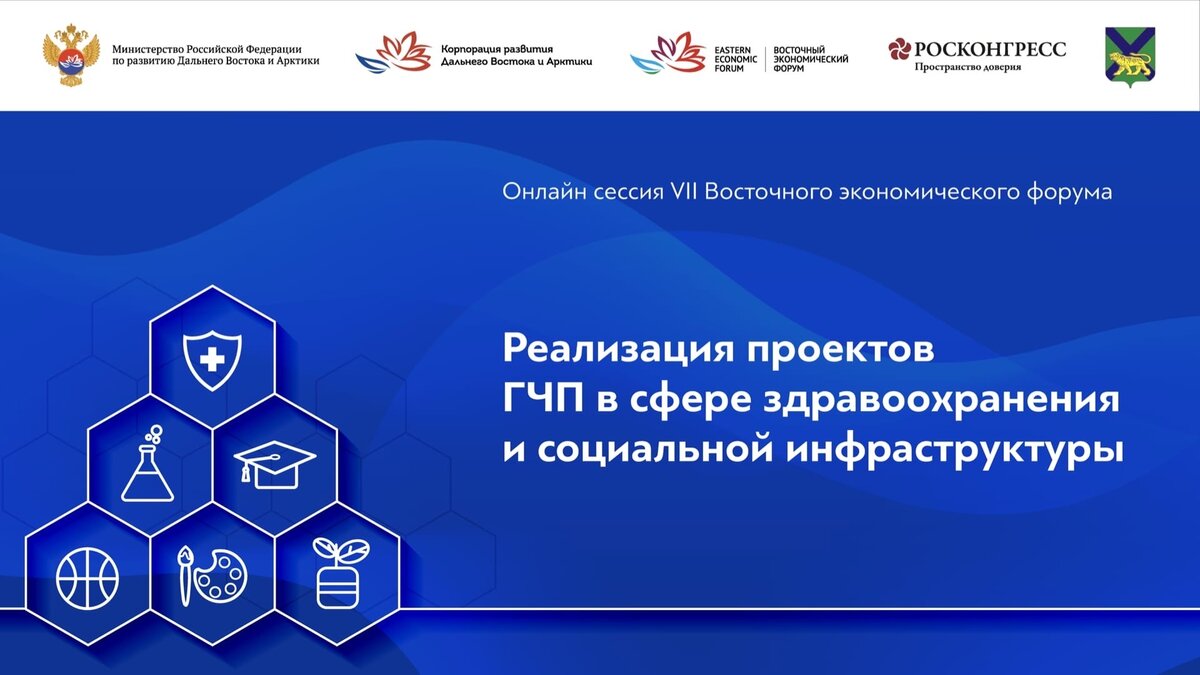 Министерство Российской Федерации по развитию Дальнего Востока и Арктики

Корпорация развития Дальнего Востока и Арктики

EASTERN ECONOMIC FORUM

ВОСТОЧНЫЙ ЭКОНОМИЧЕСКИЙ ФОРУМ

РОСКОНГРЕСС
Пространство доверия

Онлайн сессия VII Восточного экономического форума

Реализация проектов ГЧП в сфере здравоохранения и социальной инфраструктуры